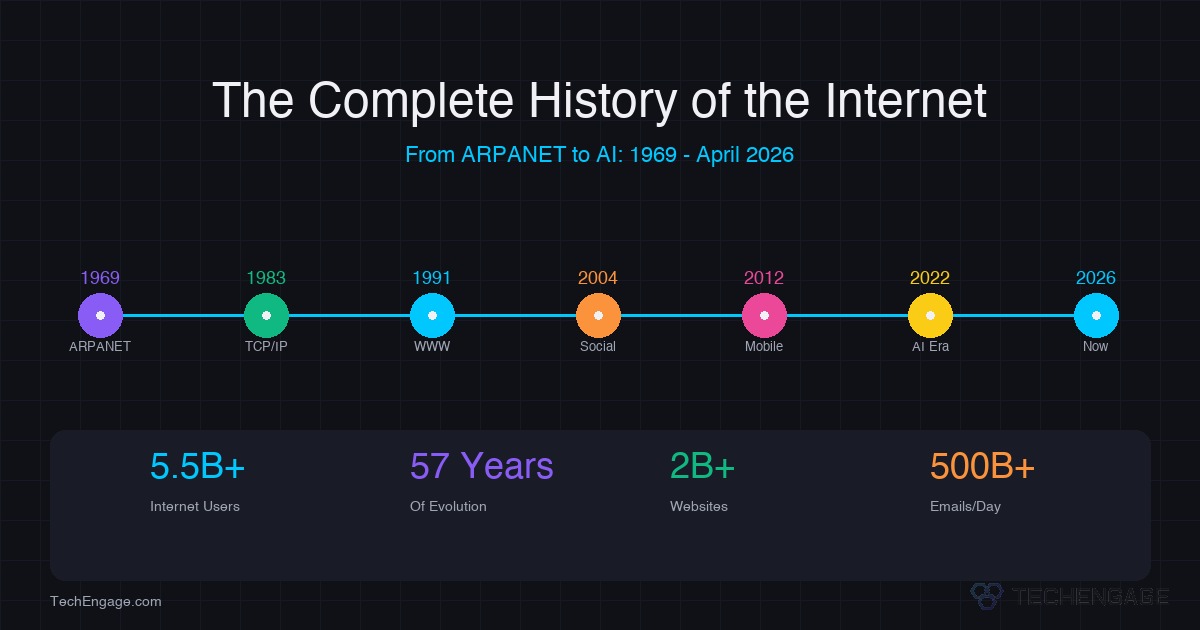 The Complete History of the Internet

From ARPANET to AI: 1969 - April 2026

1969
ARPANET

1983
TCP/IP

1991
WWW

2004
Social

2012
Mobile

2022
AI Era

2026
Now

5.5B+
Internet Users

57 Years
Of Evolution

2B+
Websites

500B+
Emails/Day

TechEngage.com

TECHENGAGE